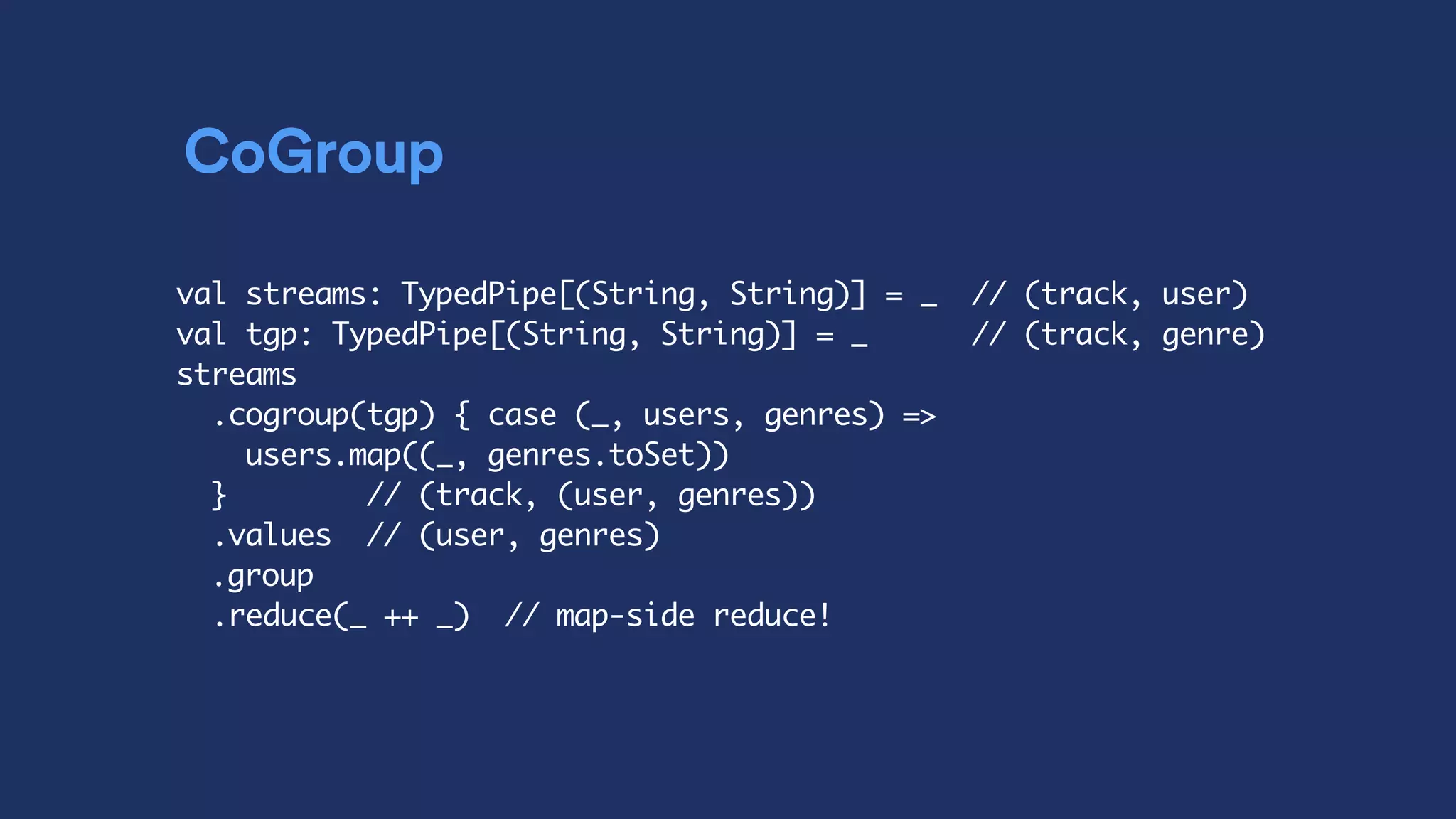 CoGroup

val streams: TypedPipe[(String, String)] = _  // (track, user)
val tgp: TypedPipe[(String, String)] = _      // (track, genre)
streams
  .cogroup(tgp) { case (_, users, genres) =>
    users.map((_, genres.toSet))
  }        // (track, (user, genres))
  .values  // (user, genres)
  .group
  .reduce(_ ++ _)  // map-side reduce!